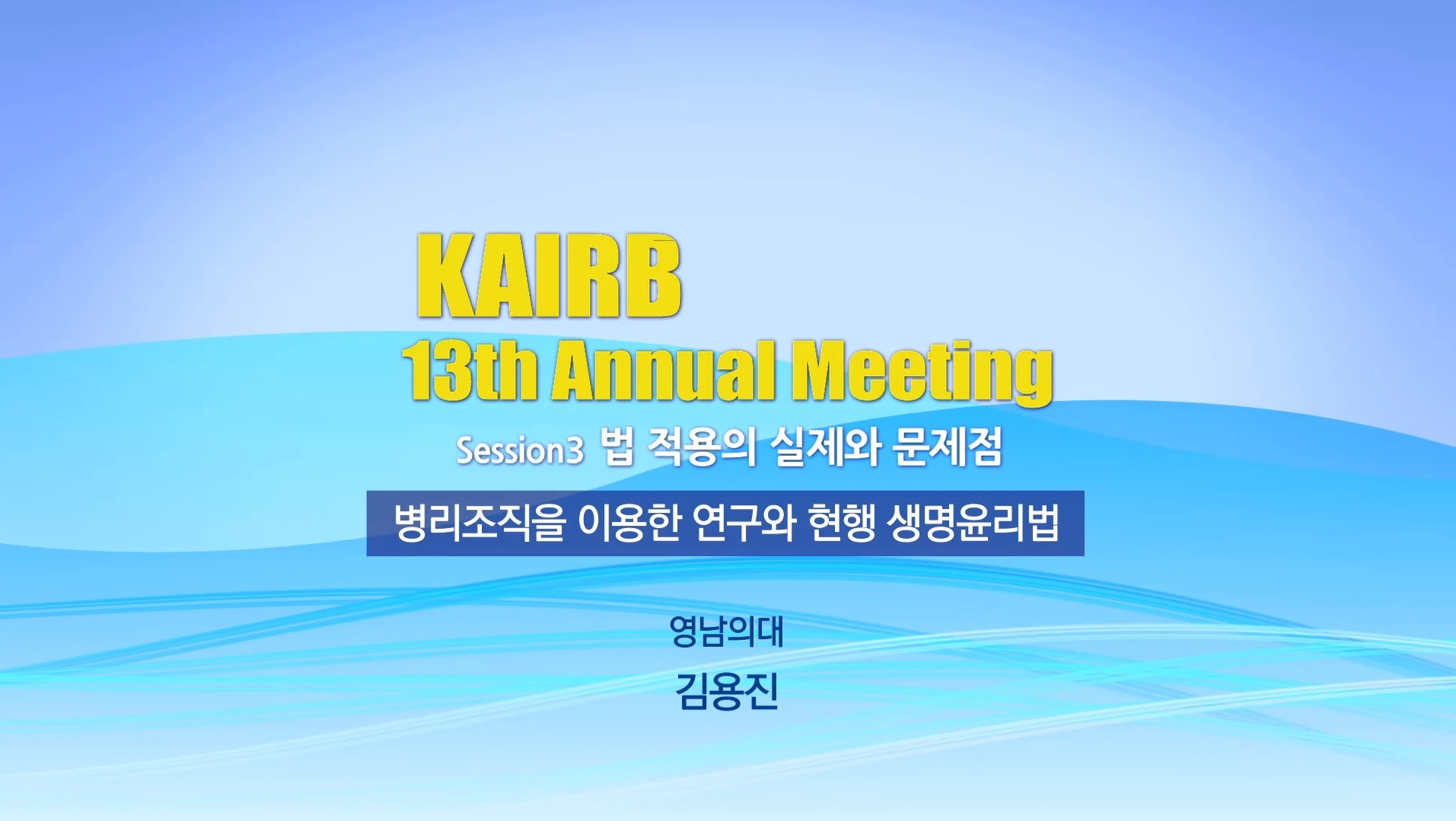 KAIRB
13th Annual Meeting

Session3 법 적용의 실제와 문제점

병리조직을 이용한 연구와 현행 생명윤리법

영남의대
김용진